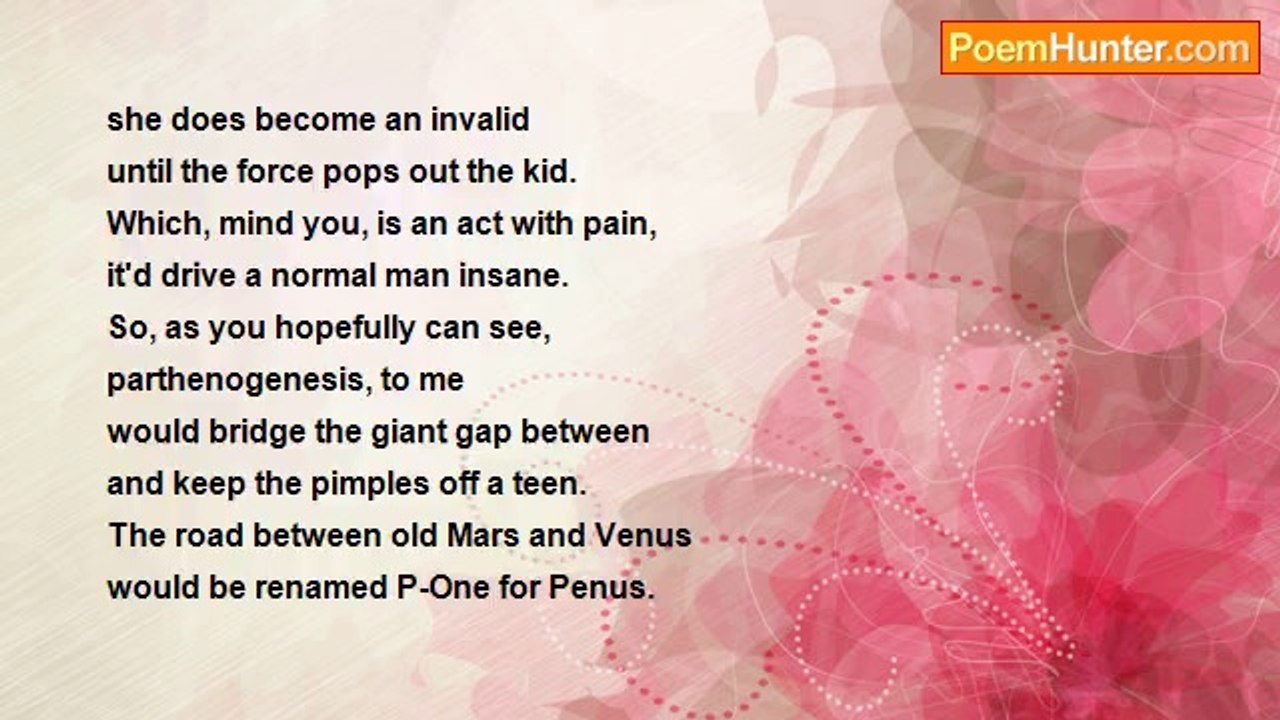 PoemHunter.com

she does become an invalid
until the force pops out the kid.
Which, mind you, is an act with pain,
it'd drive a normal man insane.
So, as you hopefully can see,
parthenogenesis, to me
would bridge the giant gap between
and keep the pimples off a teen.
The road between old Mars and Venus
would be renamed P-One for Penus.